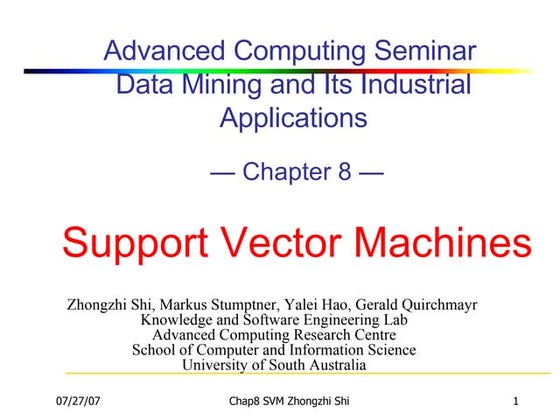 Advanced Computing Seminar
Data Mining and Its Industrial Applications

— Chapter 8 —

Support Vector Machines

Zhongzhi Shi, Markus Stumptner, Yalei Hao, Gerald Quirchmayr
Knowledge and Software Engineering Lab
Advanced Computing Research Centre
School of Computer and Information Science
University of South Australia

07/27/07 Chap8 SVM Zhongzhi Shi 1